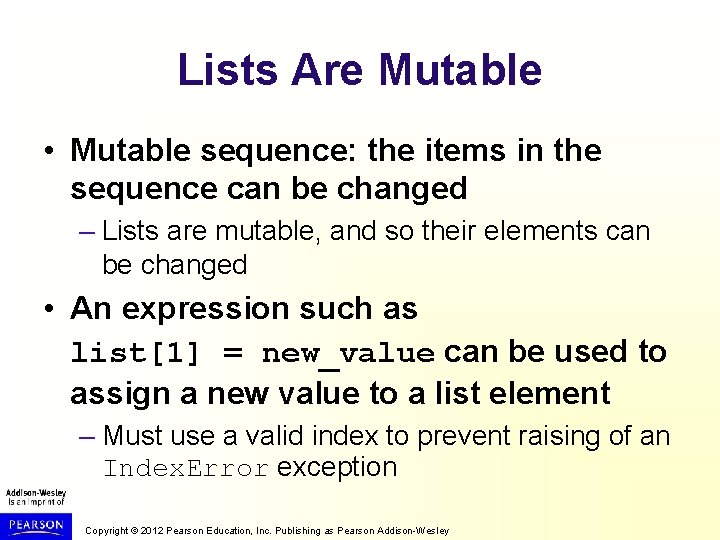 Lists Are Mutable

• Mutable sequence: the items in the sequence can be changed

– Lists are mutable, and so their elements can be changed

• An expression such as list[1] = new_value can be used to assign a new value to a list element

– Must use a valid index to prevent raising of an IndexError exception

Addison-Wesley is an imprint of

PEARSON

Copyright © 2012 Pearson Education, Inc. Publishing as Pearson Addison-Wesley